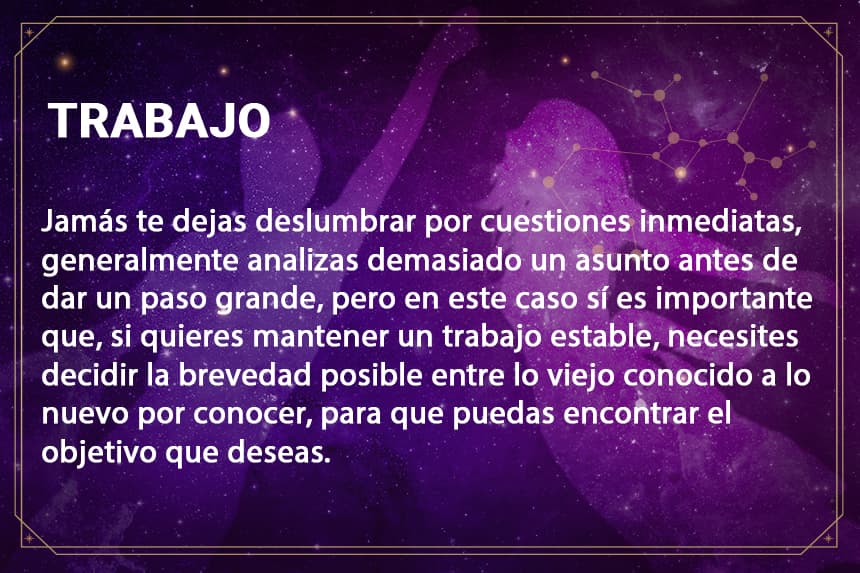 TRABAJO

Jamás te dejas deslumbrar por cuestiones inmediatas, generalmente analizas demasiado un asunto antes de dar un paso grande, pero en este caso sí es importante que, si quieres mantener un trabajo estable, necesites decidir la brevedad posible entre lo viejo conocido a lo nuevo por conocer, para que puedas encontrar el objetivo que deseas.